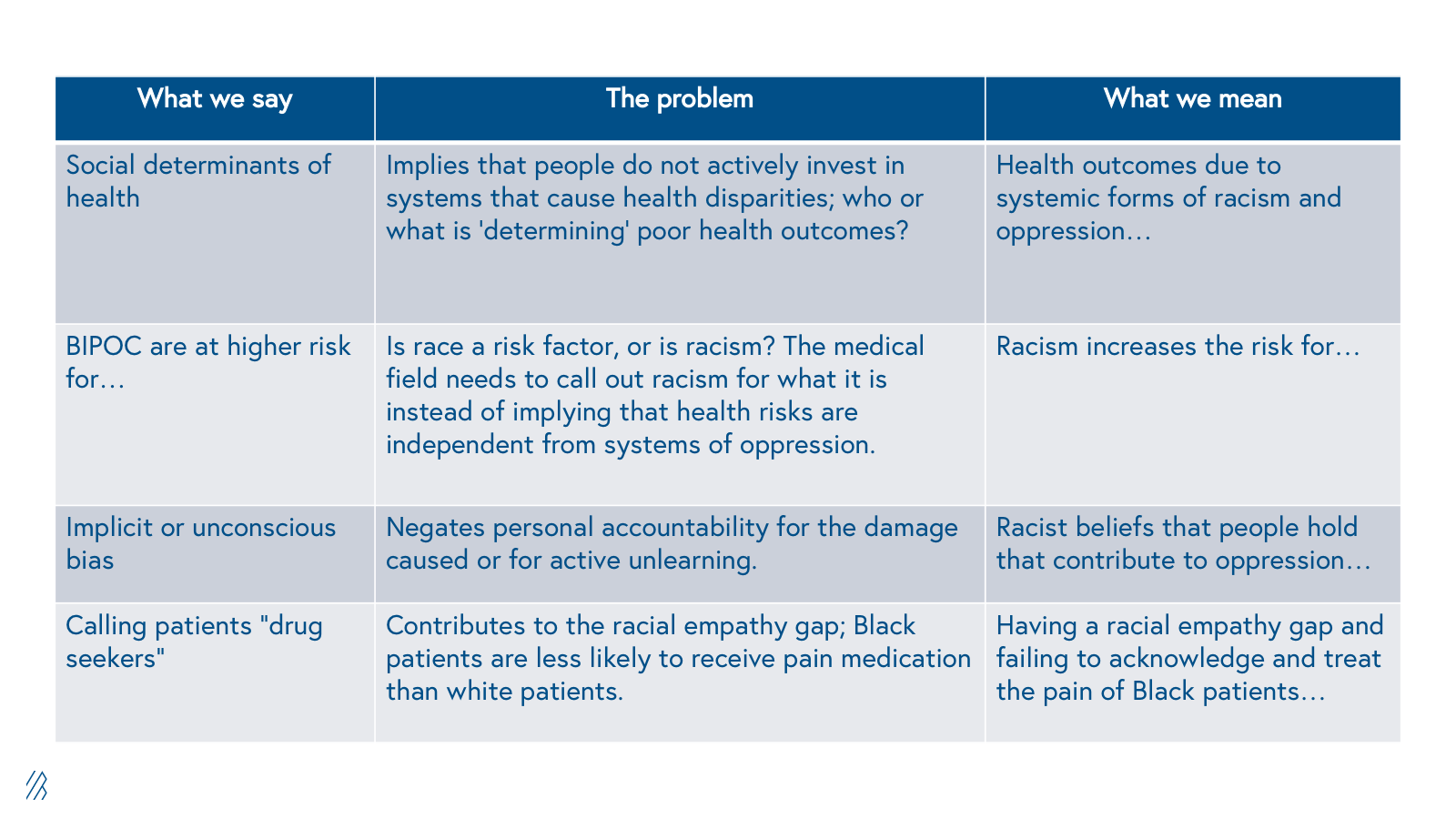 | What we say | The problem | What we mean |
|---|---|---|
| Social determinants of health | Implies that people do not actively invest in systems that cause health disparities; who or what is 'determining' poor health outcomes? | Health outcomes due to systemic forms of racism and oppression… |
| BIPOC are at higher risk for… | Is race a risk factor, or is racism? The medical field needs to call out racism for what it is instead of implying that health risks are independent from systems of oppression. | Racism increases the risk for… |
| Implicit or unconscious bias | Negates personal accountability for the damage caused or for active unlearning. | Racist beliefs that people hold that contribute to oppression… |
| Calling patients "drug seekers" | Contributes to the racial empathy gap; Black patients are less likely to receive pain medication than white patients. | Having a racial empathy gap and failing to acknowledge and treat the pain of Black patients… |